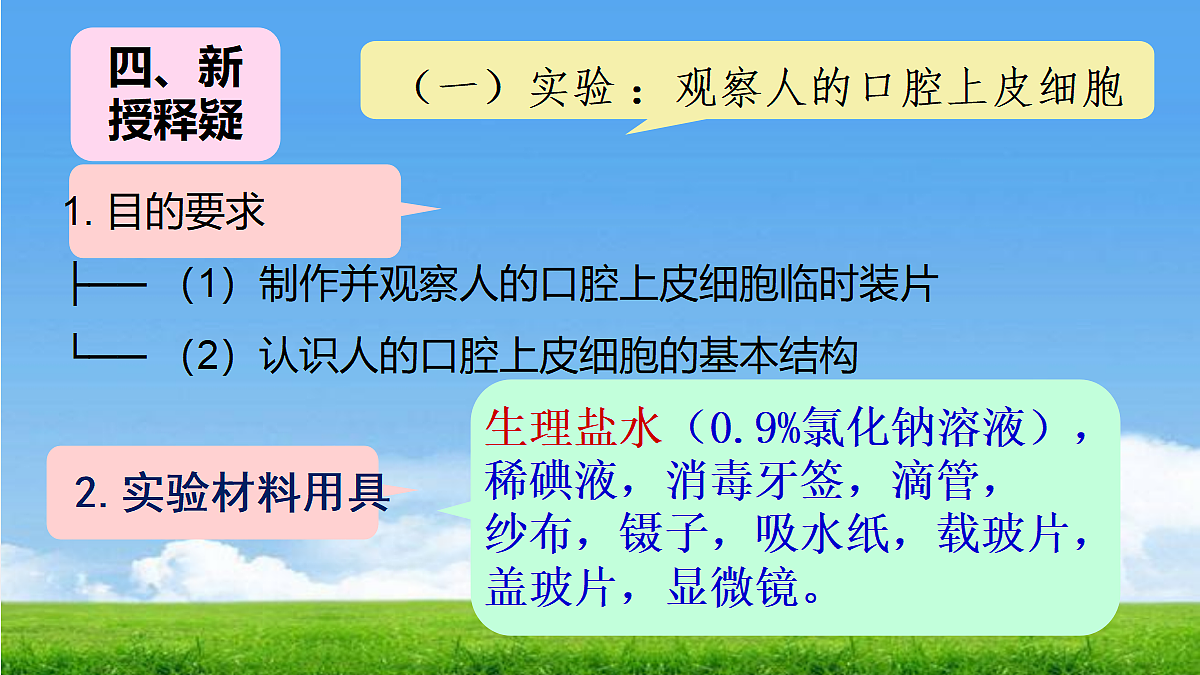 四、新授释疑

（一）实验：观察人的口腔上皮细胞

1. 目的要求

├── （1）制作并观察人的口腔上皮细胞临时装片

└── （2）认识人的口腔上皮细胞的基本结构

2. 实验材料用具

生理盐水（0.9%氯化钠溶液），稀碘液，消毒牙签，滴管，纱布，镊子，吸水纸，载玻片，盖玻片，显微镜。